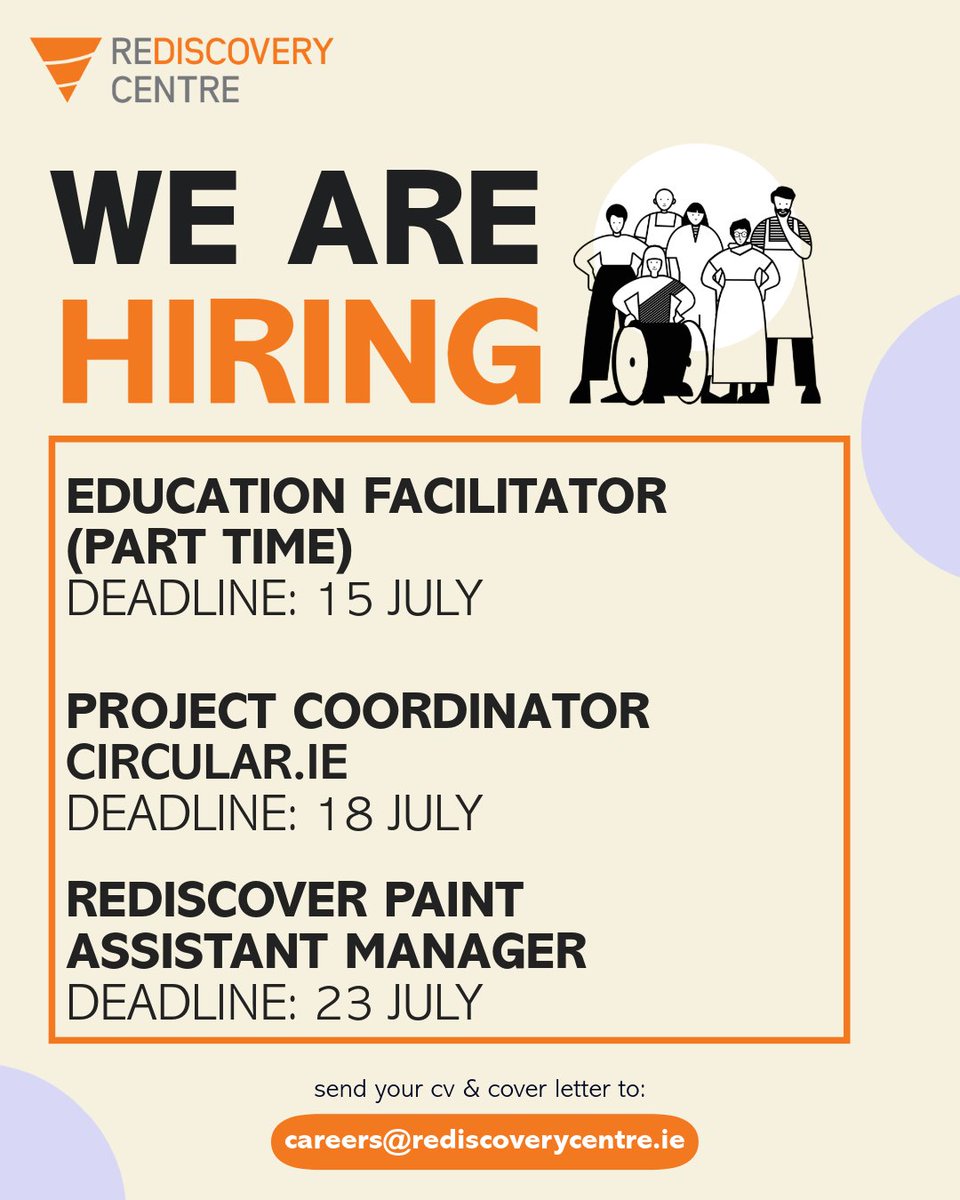 REDISCOVERY CENTRE

WE ARE HIRING

EDUCATION FACILITATOR (PART TIME)
DEADLINE: 15 JULY

PROJECT COORDINATOR CIRCULAR.IE
DEADLINE: 18 JULY

REDISCOVER PAINT ASSISTANT MANAGER
DEADLINE: 23 JULY

send your cv & cover letter to:

careers@rediscoverycentre.ie